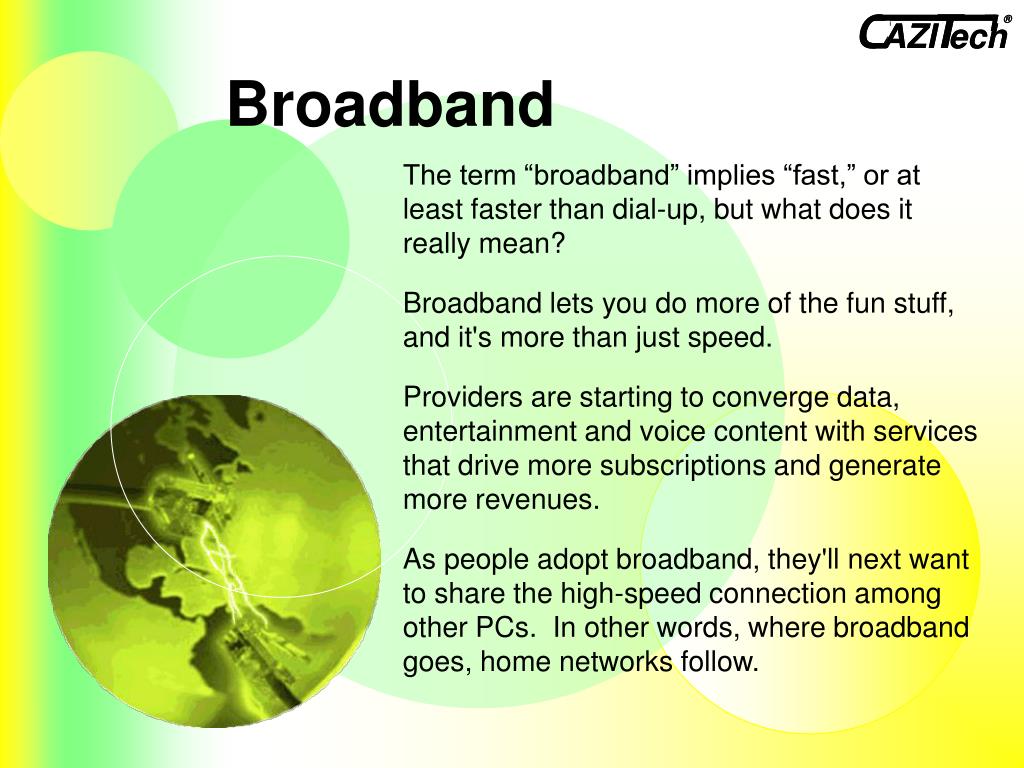 CAZITech®

Broadband

The term “broadband” implies “fast,” or at least faster than dial-up, but what does it really mean?

Broadband lets you do more of the fun stuff, and it's more than just speed.

Providers are starting to converge data, entertainment and voice content with services that drive more subscriptions and generate more revenues.

As people adopt broadband, they'll next want to share the high-speed connection among other PCs.  In other words, where broadband goes, home networks follow.